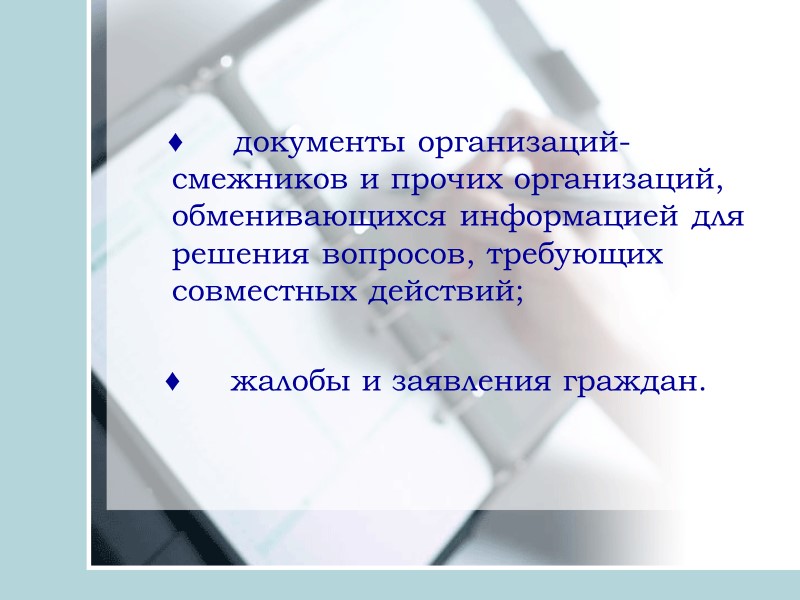 ♦ документы организаций-смежников и прочих организаций, обменивающихся информацией для решения вопросов, требующих совместных действий;

♦ жалобы и заявления граждан.